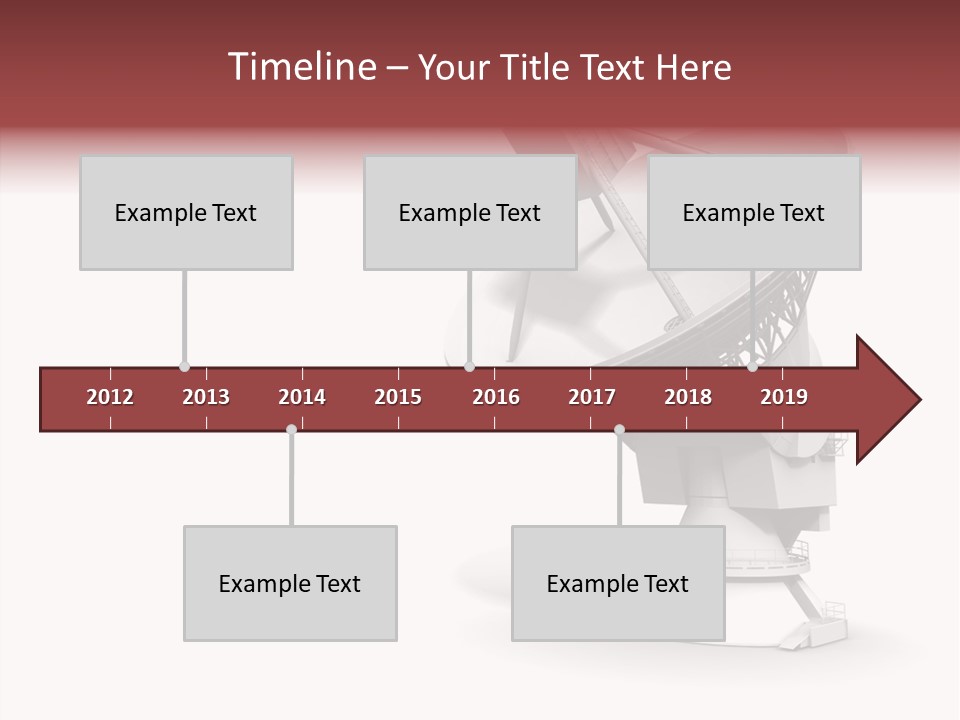 Timeline – Your Title Text Here

Example Text

Example Text

Example Text

2012 2013 2014 2015 2016 2017 2018 2019

Example Text

Example Text